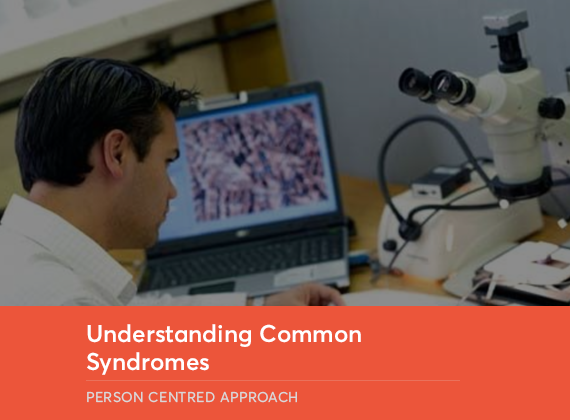 Understanding Common Syndromes

PERSON CENTRED APPROACH